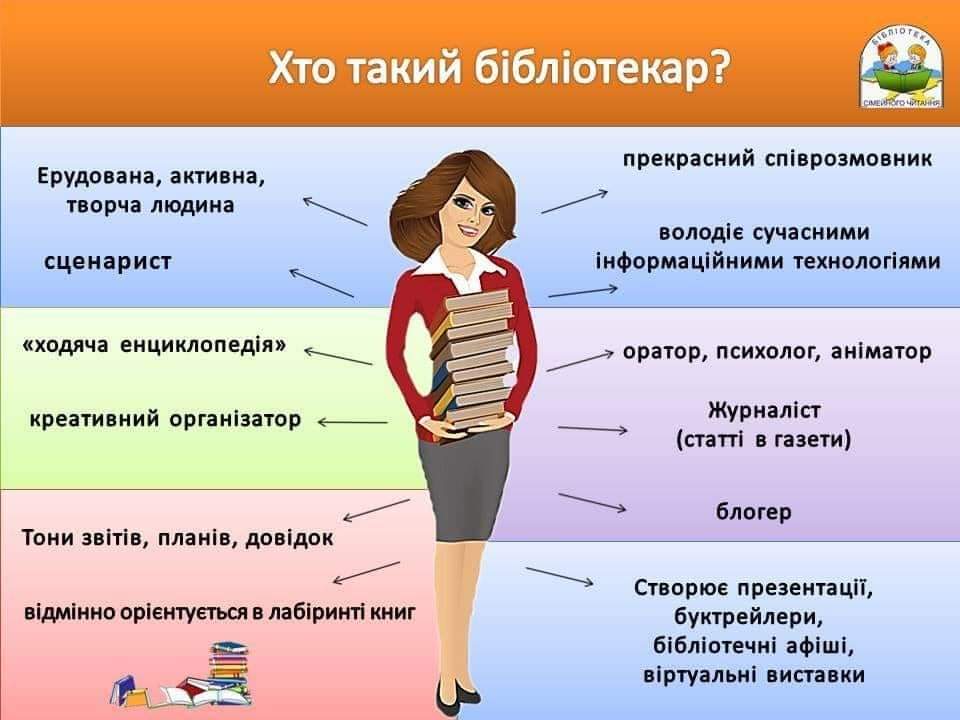 Хто такий бібліотекар?

БІБЛІОТЕКА СІМЕЙНОГО ЧИТАННЯ

Ерудована, активна, творча людина

сценарист

«ходяча енциклопедія»

креативний організатор

Тони звітів, планів, довідок

відмінно орієнтується в лабіринті книг

прекрасний співрозмовник

володіє сучасними інформаційними технологіями

оратор, психолог, аніматор

Журналіст (статті в газети)

блогер

Створює презентації, буктрейлери, бібліотечні афіші, віртуальні виставки